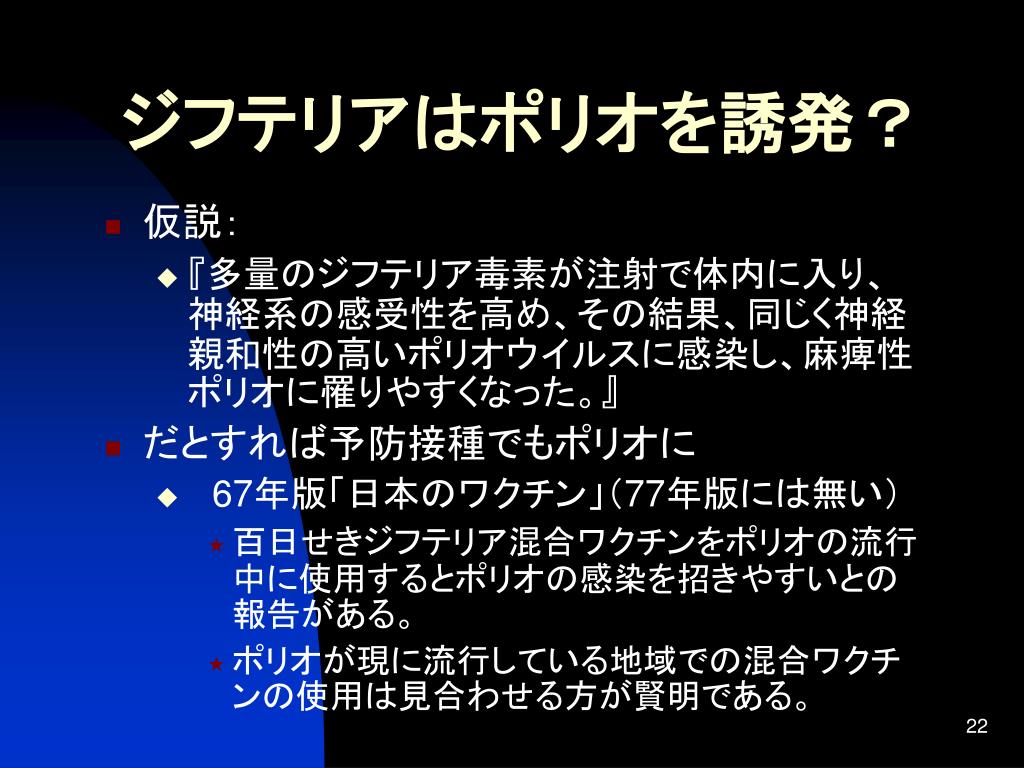 ジフテリアはポリオを誘発？

仮説：

『多量のジフテリア毒素が注射で体内に入り、神経系の感受性を高め、その結果、同じく神経親和性の高いポリオウイルスに感染し、麻痺性ポリオに罹りやすくなった。』

だとすれば予防接種でもポリオに

67年版「日本のワクチン」（77年版には無い）

百日せきジフテリア混合ワクチンをポリオの流行中に使用するとポリオの感染を招きやすいとの報告がある。

ポリオが現に流行している地域での混合ワクチンの使用は見合わせる方が賢明である。

22